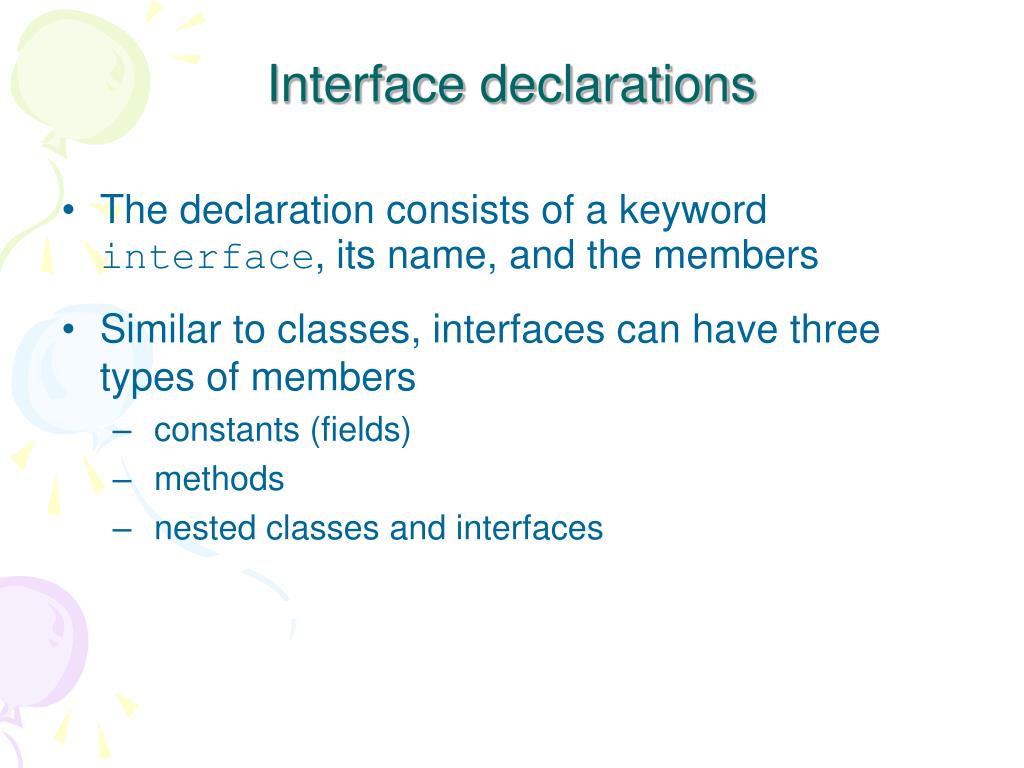 Interface declarations

• The declaration consists of a keyword interface, its name, and the members

• Similar to classes, interfaces can have three types of members
– constants (fields)
– methods
– nested classes and interfaces